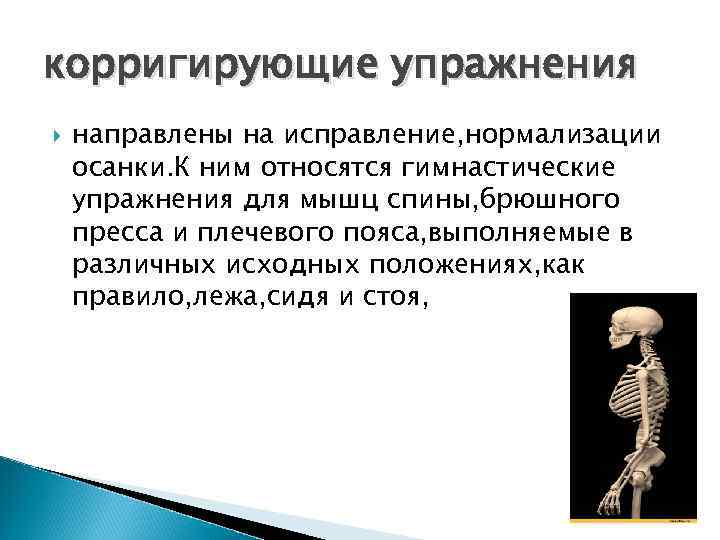 корригирующие упражнения

направлены на исправление,нормализации осанки.К ним относятся гимнастические упражнения для мышц спины,брюшного пресса и плечевого пояса,выполняемые в различных исходных положениях,как правило,лежа,сидя и стоя,